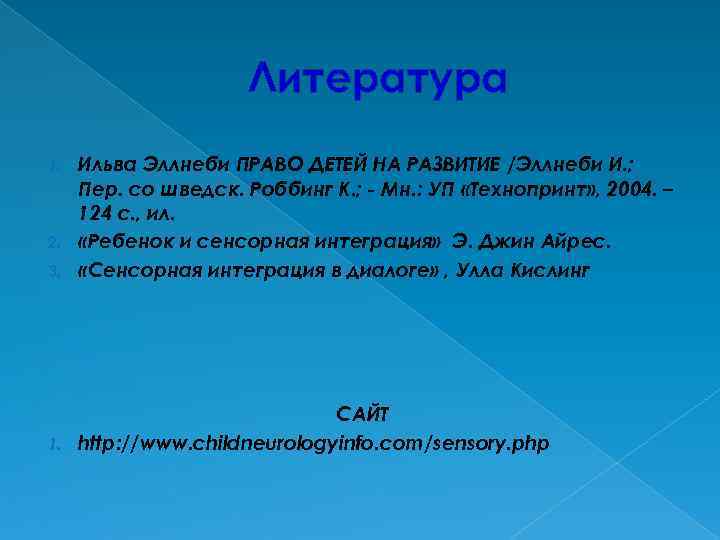 Литература

1. Ильва Эллнеби ПРАВО ДЕТЕЙ НА РАЗВИТИЕ /Эллнеби И.; Пер. со шведск. Роббинг К.; - Мн.: УП «Технопринт», 2004. – 124 с., ил.
2. «Ребенок и сенсорная интеграция» Э. Джин Айрес.
3. «Сенсорная интеграция в диалоге» , Улла Кислинг

САЙТ

1. http://www.childneurologyinfo.com/sensory.php